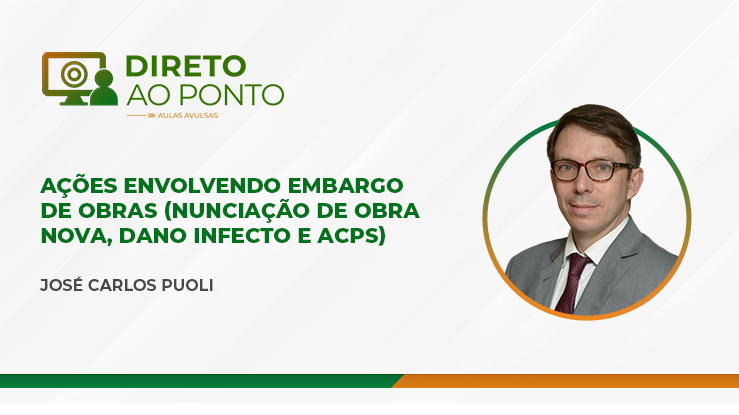 DIRETO
AO PONTO
AULAS AVULSAS

AÇÕES ENVOLVENDO EMBARGO DE OBRAS (NUNCIAÇÃO DE OBRA NOVA, DANO INFECTO E ACPS)

JOSÉ CARLOS PUOLI